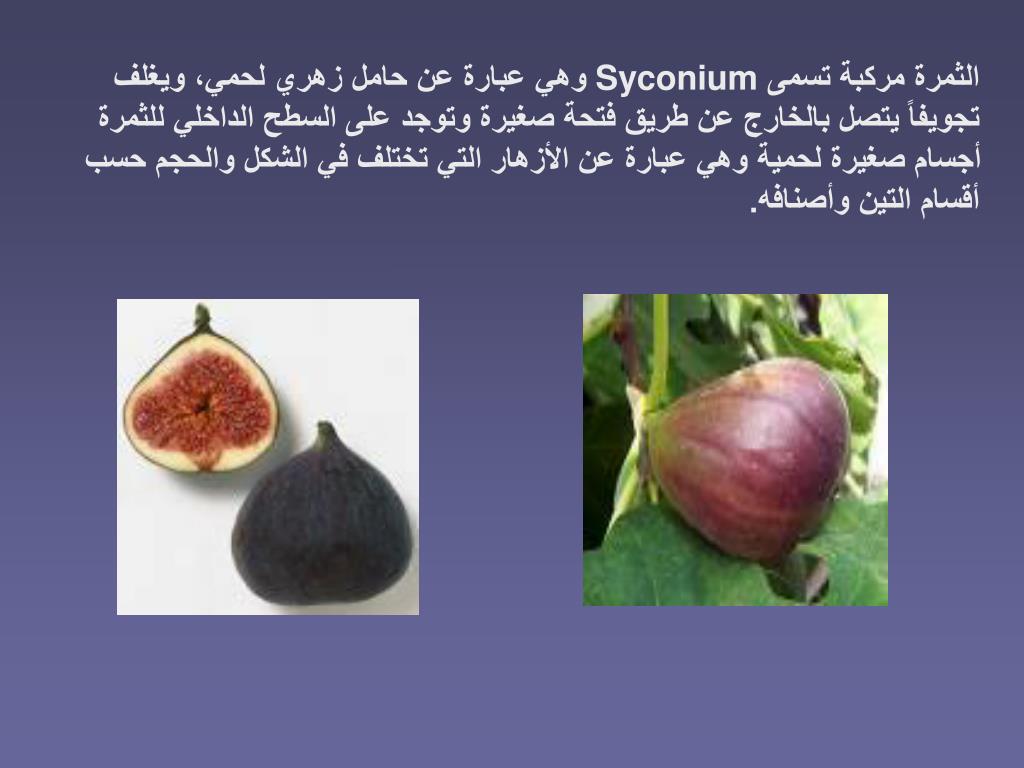 الثمرة مركبة تسمى Syconium وهي عبارة عن حامل زهري لحمي، ويغلف تجويفاً يتصل بالخارج عن طريق فتحة صغيرة وتوجد على السطح الداخلي للثمرة أجسام صغيرة لحمية وهي عبارة عن الأزهار التي تختلف في الشكل والحجم حسب أقسام التين وأصنافه.